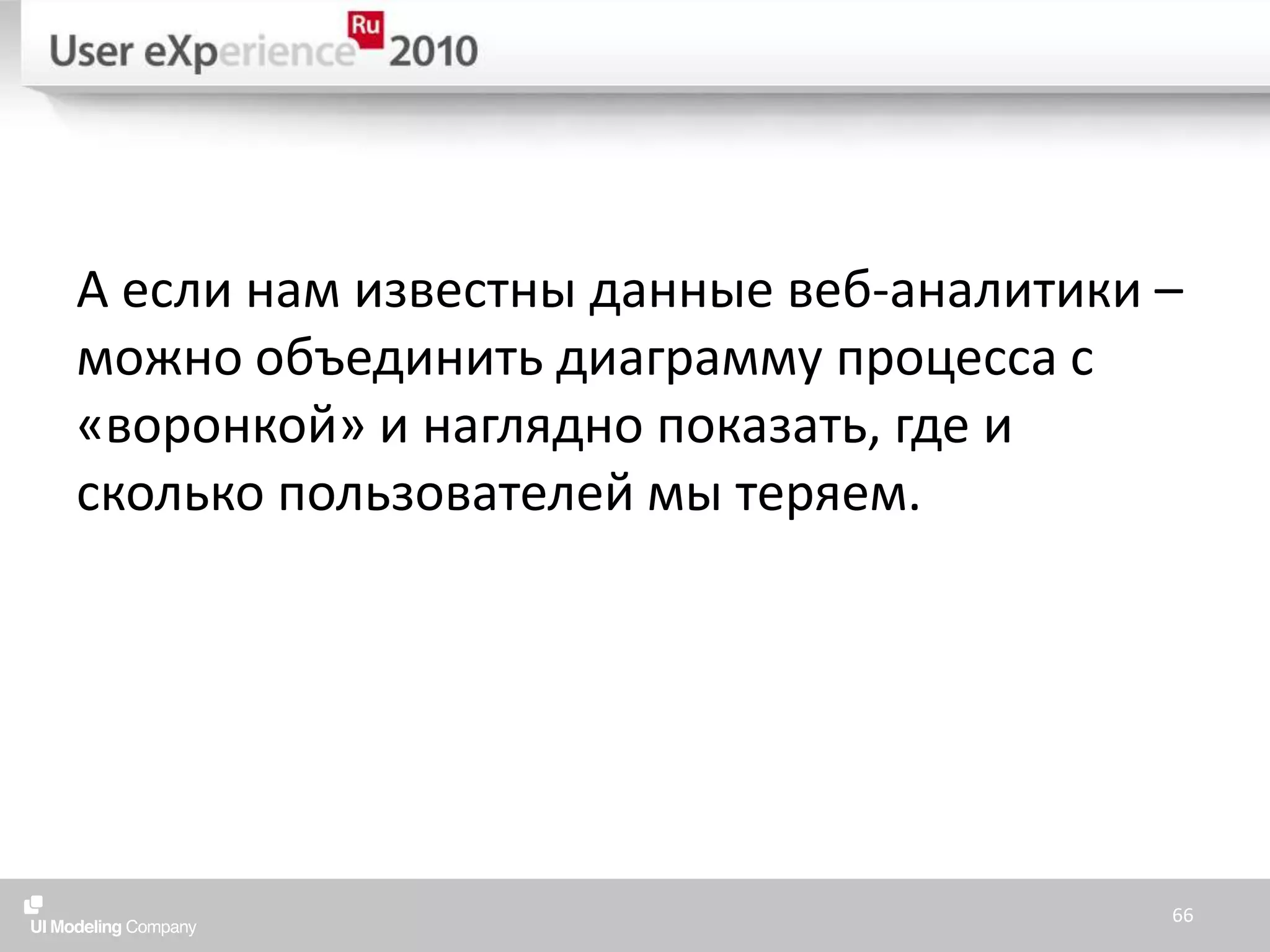 User eXperience Ru 2010

А если нам известны данные веб-аналитики – можно объединить диаграмму процесса с «воронкой» и наглядно показать, где и сколько пользователей мы теряем.

UI Modeling Company

66